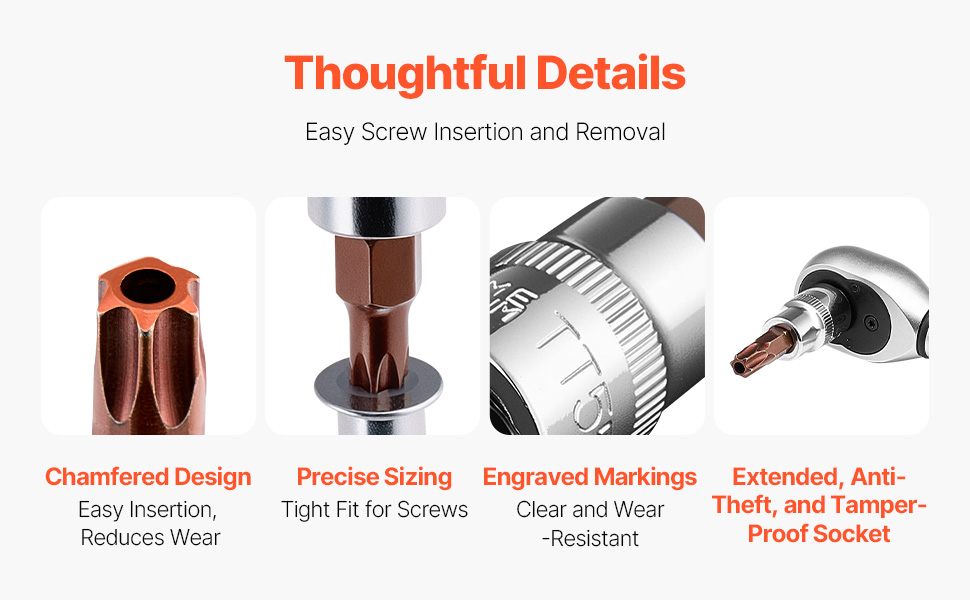 Thoughtful Details

Easy Screw Insertion and Removal

TT5

Chamfered Design
Easy Insertion, Reduces Wear

Precise Sizing
Tight Fit for Screws

Engraved Markings
Clear and Wear -Resistant

Extended, Anti-Theft, and Tamper-Proof Socket